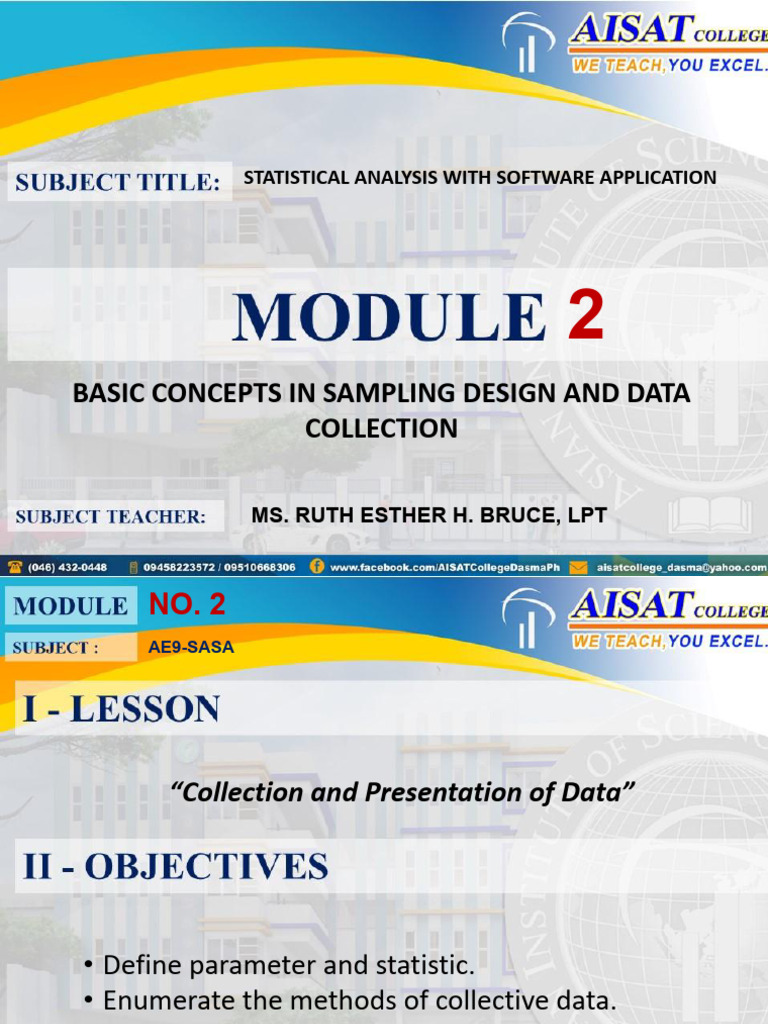 AISAT COLLEGE
WE TEACH, YOU EXCEL.

SUBJECT TITLE: STATISTICAL ANALYSIS WITH SOFTWARE APPLICATION

MODULE 2

BASIC CONCEPTS IN SAMPLING DESIGN AND DATA COLLECTION

SUBJECT TEACHER: MS. RUTH ESTHER H. BRUCE, LPT

(046) 432-0448 09458223572 / 09510668306 www.facebook.com/AISATCollegeDasmaPh aisatcollege_dasma@yahoo.com

MODULE NO. 2
SUBJECT : AE9-SASA

AISAT COLLEGE
WE TEACH, YOU EXCEL.

I - LESSON

"Collection and Presentation of Data"

II - OBJECTIVES

• Define parameter and statistic.
• Enumerate the methods of collective data.